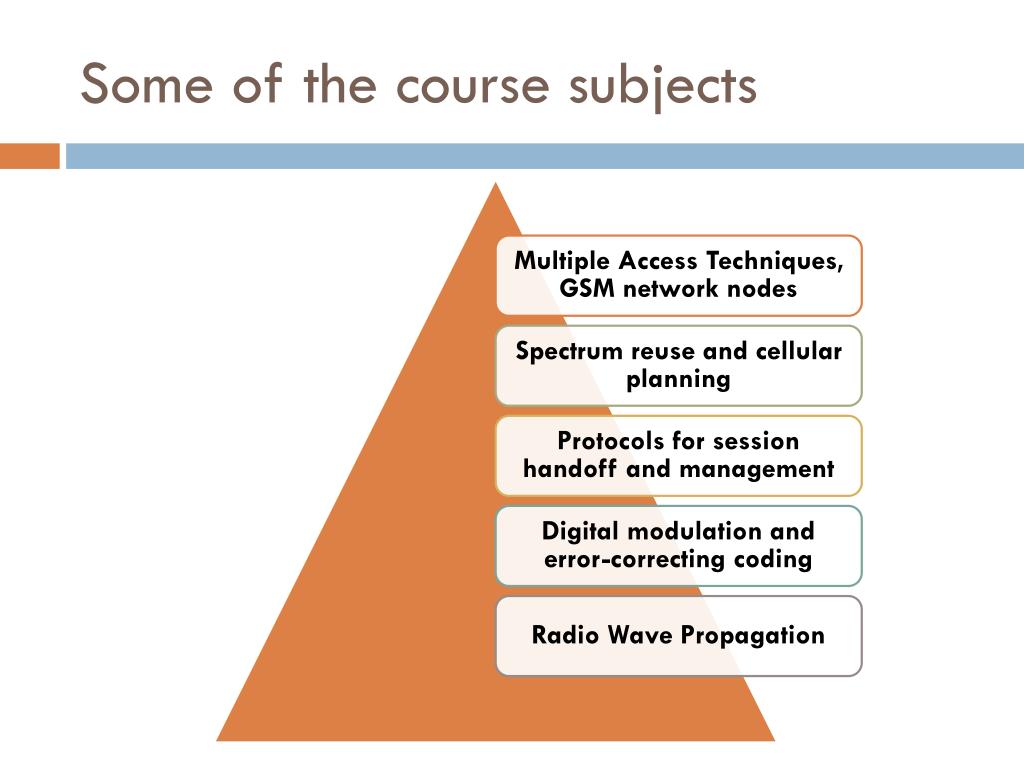 Some of the course subjects

Multiple Access Techniques, GSM network nodes

Spectrum reuse and cellular planning

Protocols for session handoff and management

Digital modulation and error-correcting coding

Radio Wave Propagation